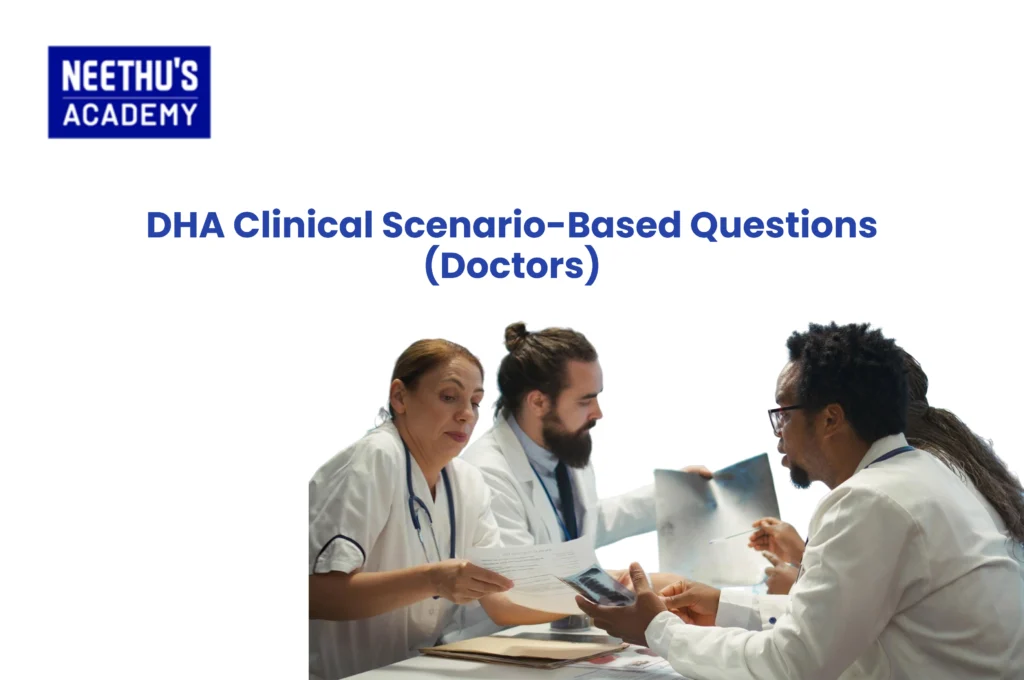 NEETHU'S
ACADEMY

DHA Clinical Scenario-Based Questions (Doctors)